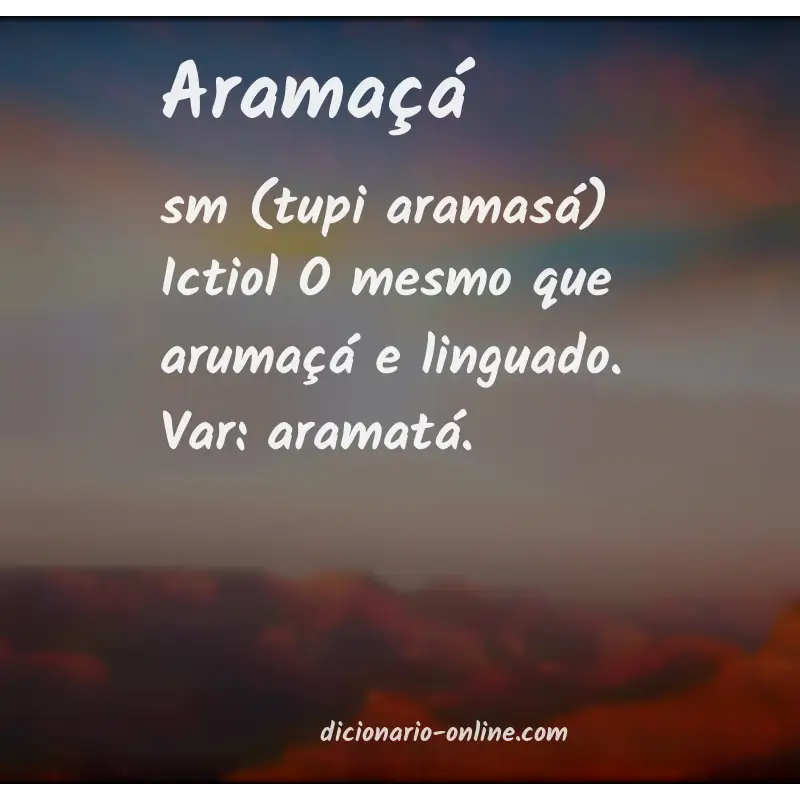 Aramaçá

sm (tupi aramasá) Ictiol O mesmo que arumaçá e linguado. Var: aramatá.

dicionario-online.com